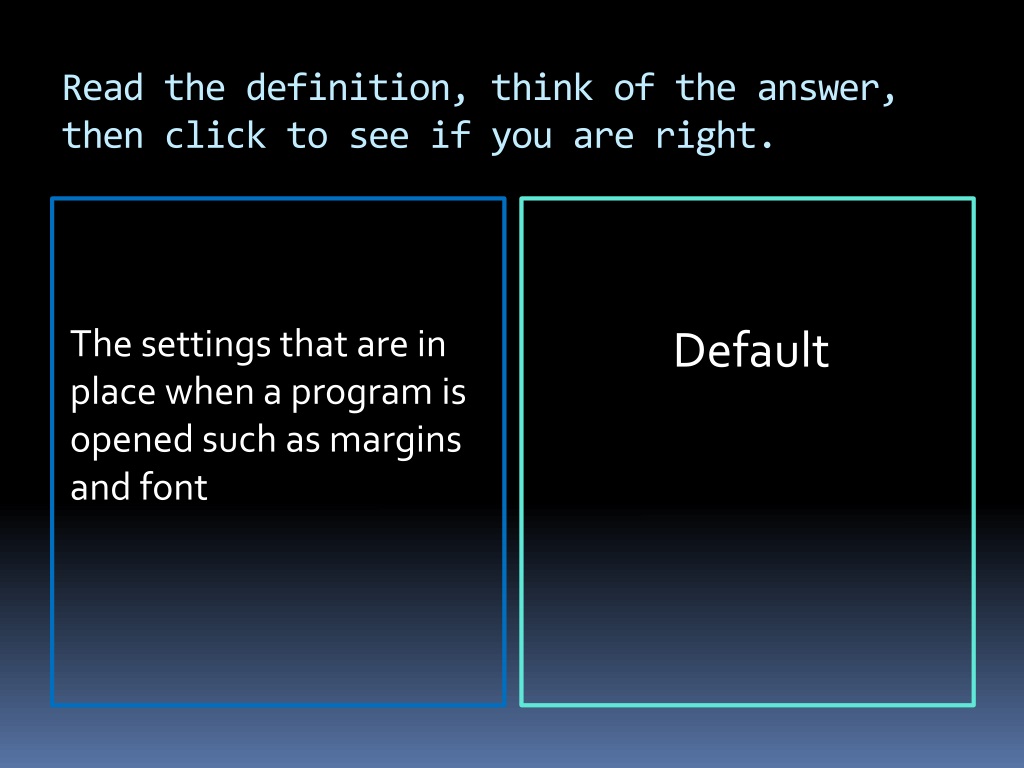 Read the definition, think of the answer, then click to see if you are right.

The settings that are in place when a program is opened such as margins and font

Default